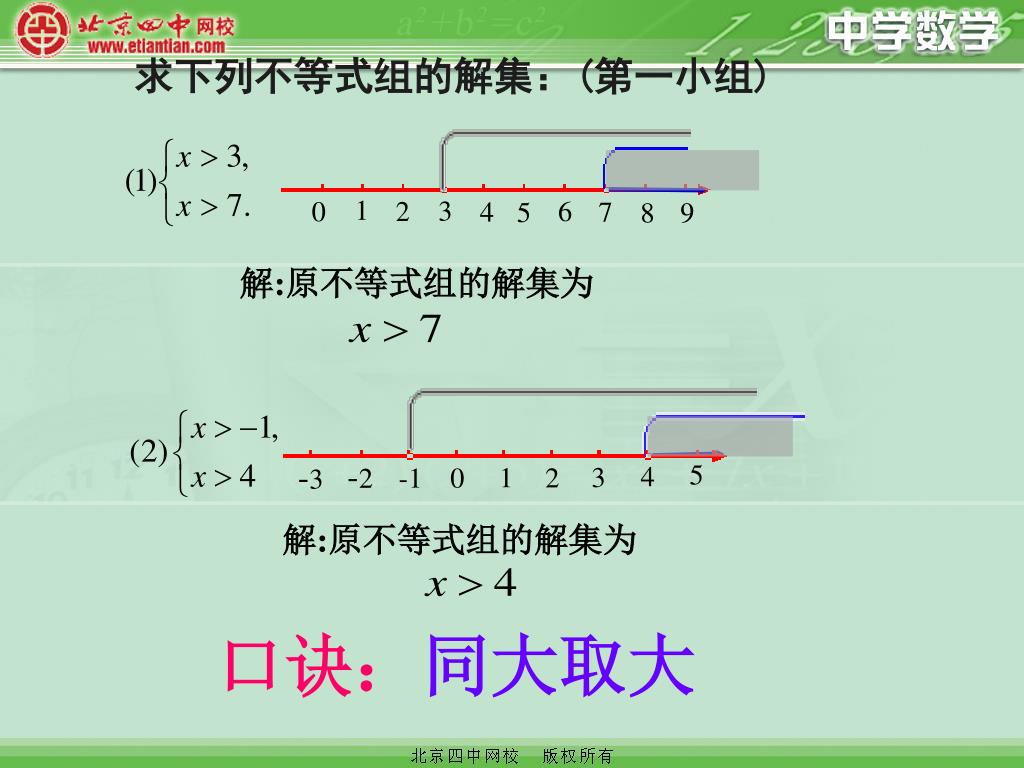 北京四中网校
www.etiantian.com

$a^2+b^2=c^2$

中学数学

求下列不等式组的解集：（第一小组）

(1) $\begin{cases} x > 3, \\ x > 7. \end{cases}$

0 1 2 3 4 5 6 7 8 9

解:原不等式组的解集为

$x > 7$

(2) $\begin{cases} x > -1, \\ x > 4 \end{cases}$

-3 -2 -1 0 1 2 3 4 5

解:原不等式组的解集为

$x > 4$

口诀：同大取大

北京四中网校 版权所有